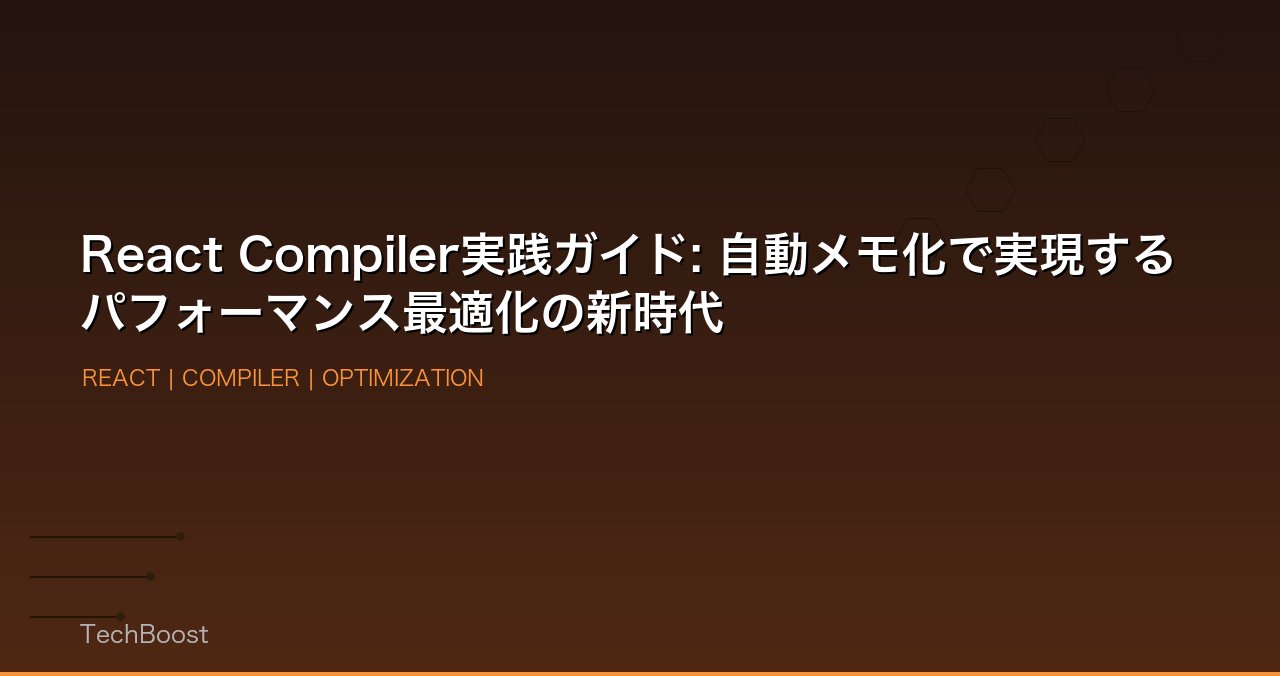 React Compiler実践ガイド: 自動メモ化で実現するパフォーマンス最適化の新時代

REACT | COMPILER | OPTIMIZATION

TechBoost